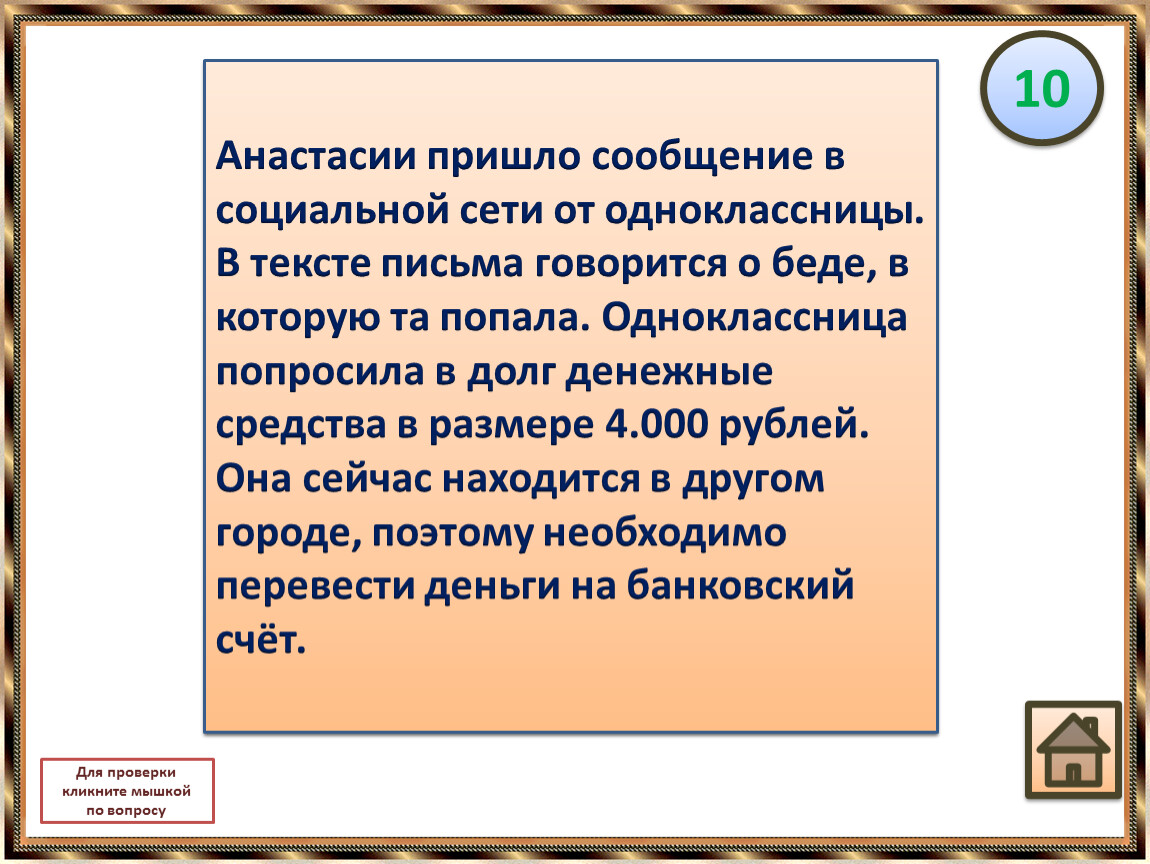 10

Анастасии пришло сообщение в социальной сети от одноклассницы. В тексте письма говорится о беде, в которую та попала. Одноклассница попросила в долг денежные средства в размере 4.000 рублей. Она сейчас находится в другом городе, поэтому необходимо перевести деньги на банковский счёт.

Для проверки кликните мышкой по вопросу